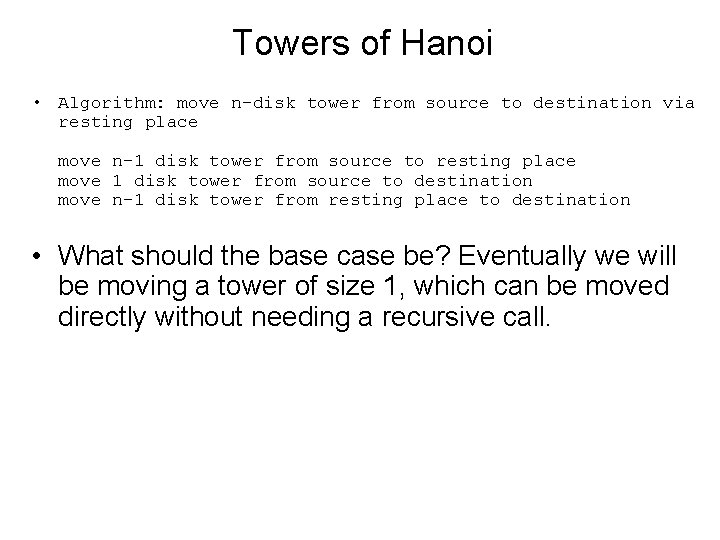 Towers of Hanoi

• Algorithm: move n-disk tower from source to destination via resting place

move n-1 disk tower from source to resting place
move 1 disk tower from source to destination
move n-1 disk tower from resting place to destination

• What should the base case be? Eventually we will be moving a tower of size 1, which can be moved directly without needing a recursive call.